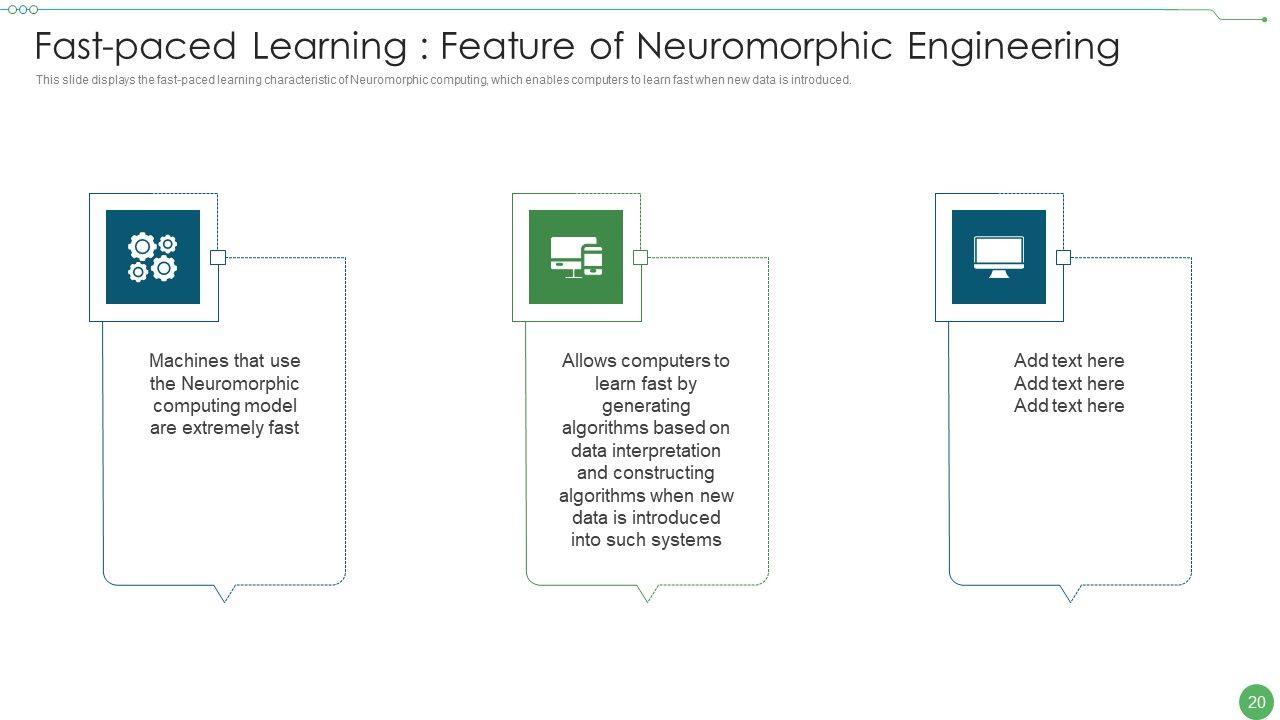 Fast-paced Learning : Feature of Neuromorphic Engineering

This slide displays the fast-paced learning characteristic of Neuromorphic computing, which enables computers to learn fast when new data is introduced.

Machines that use the Neuromorphic computing model are extremely fast

Allows computers to learn fast by generating algorithms based on data interpretation and constructing algorithms when new data is introduced into such systems

Add text here
Add text here
Add text here

20